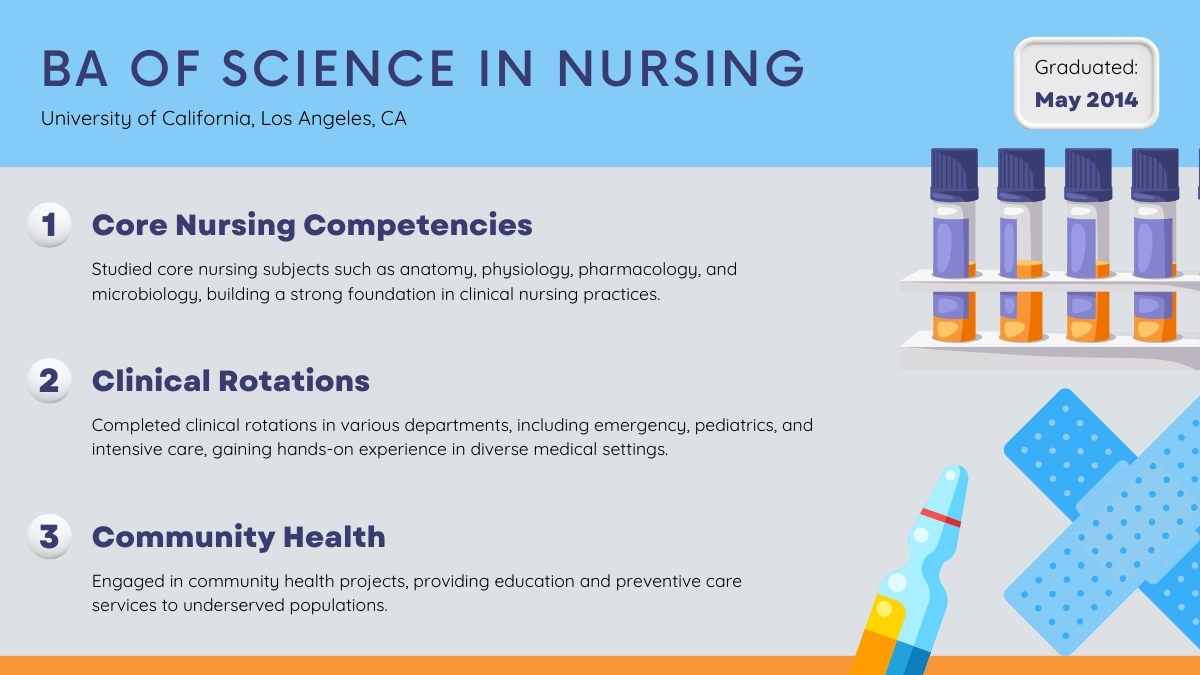 BA OF SCIENCE IN NURSING

University of California, Los Angeles, CA

Graduated:
May 2014

1 Core Nursing Competencies

Studied core nursing subjects such as anatomy, physiology, pharmacology, and microbiology, building a strong foundation in clinical nursing practices.

2 Clinical Rotations

Completed clinical rotations in various departments, including emergency, pediatrics, and intensive care, gaining hands-on experience in diverse medical settings.

3 Community Health

Engaged in community health projects, providing education and preventive care services to underserved populations.